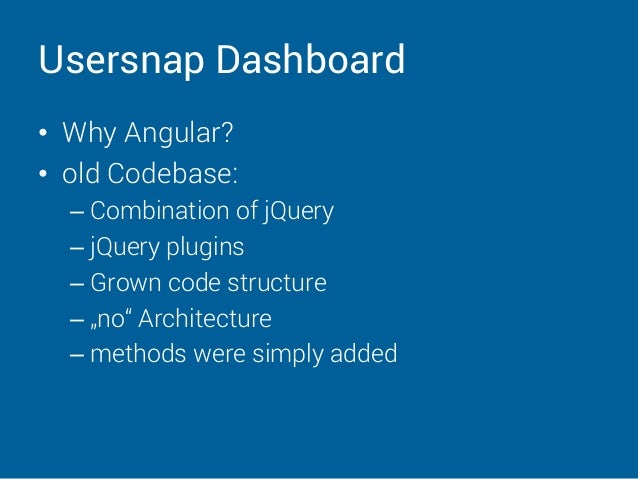 Usersnap Dashboard

• Why Angular?
• old Codebase:
  – Combination of jQuery
  – jQuery plugins
  – Grown code structure
  – „no“ Architecture
  – methods were simply added